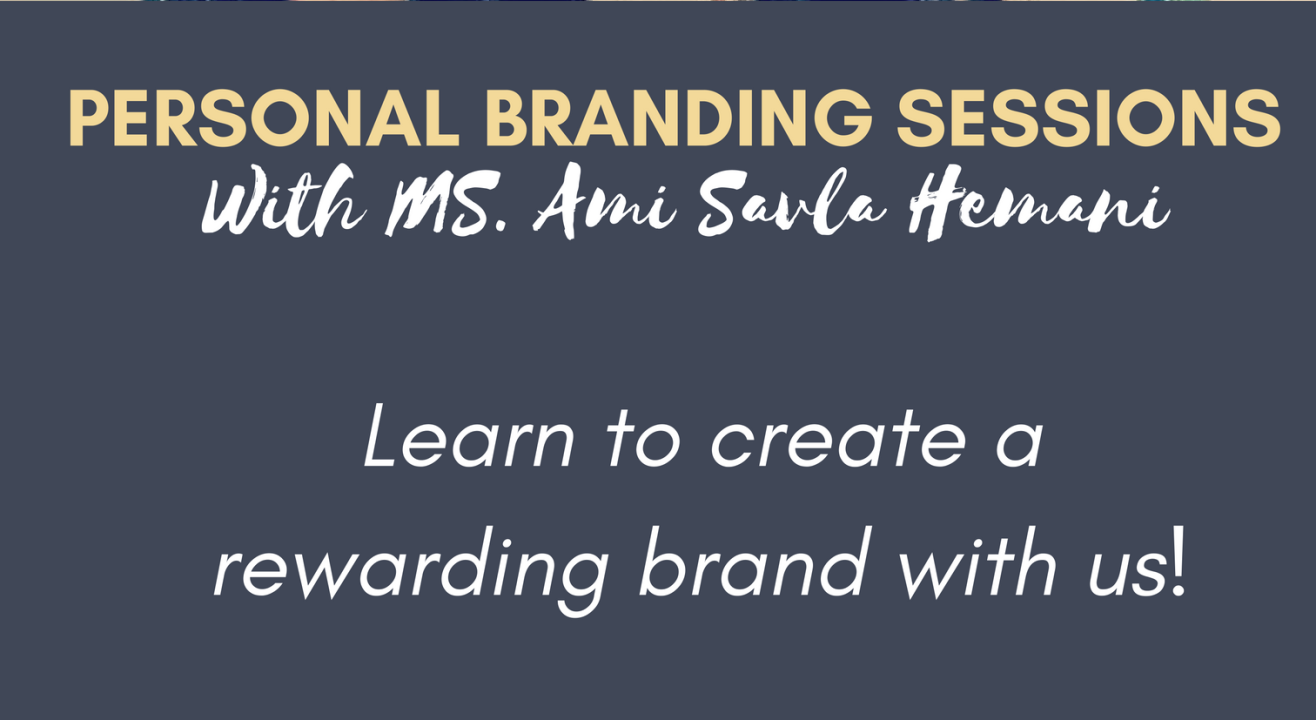 PERSONAL BRANDING SESSIONS
With MS. Ami Savla Hemani

Learn to create a rewarding brand with us!